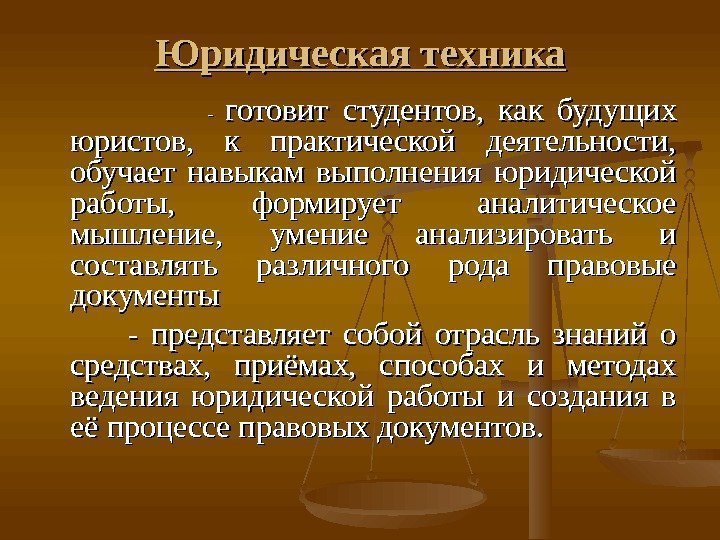 Юридическая техника

- готовит студентов, как будущих юристов, к практической деятельности, обучает навыкам выполнения юридической работы, формирует аналитическое мышление, умение анализировать и составлять различного рода правовые документы

- представляет собой отрасль знаний о средствах, приёмах, способах и методах ведения юридической работы и создания в её процессе правовых документов.